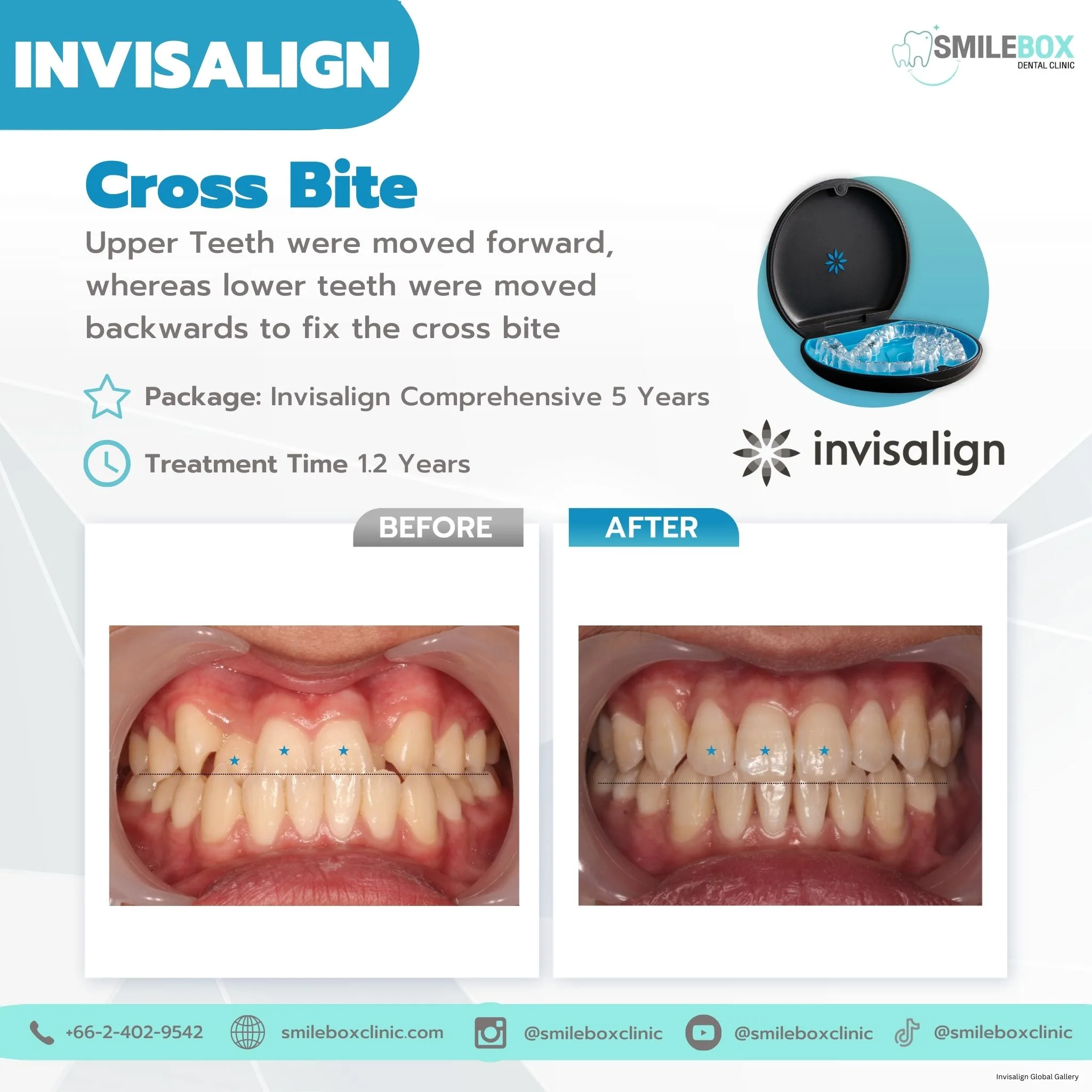 INVISALIGN

SMILEBOX
DENTAL CLINIC

Cross Bite

Upper Teeth were moved forward, whereas lower teeth were moved backwards to fix the cross bite

Package: Invisalign Comprehensive 5 Years

Treatment Time 1.2 Years

invisalign

BEFORE

AFTER

+66-2-402-9542 smileboxclinic.com @smileboxclinic @smileboxclinic @smileboxclinic

Invisalign Global Gallery